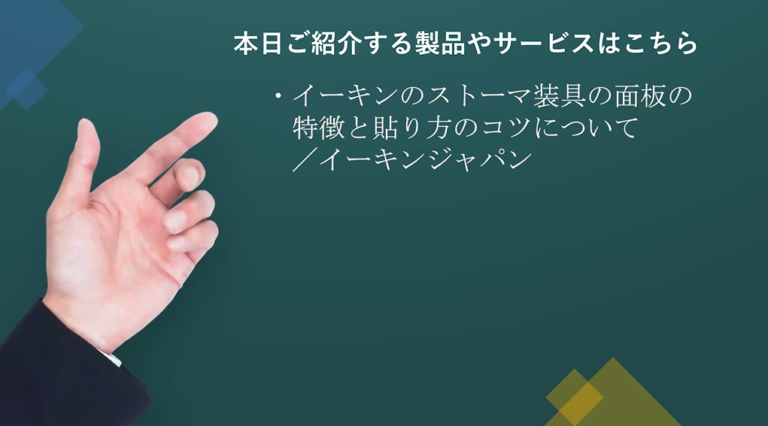 本日ご紹介する製品やサービスはこちら

・イーキンのストーマ装具の面板の特徴と貼り方のコツについて／イーキンジャパン